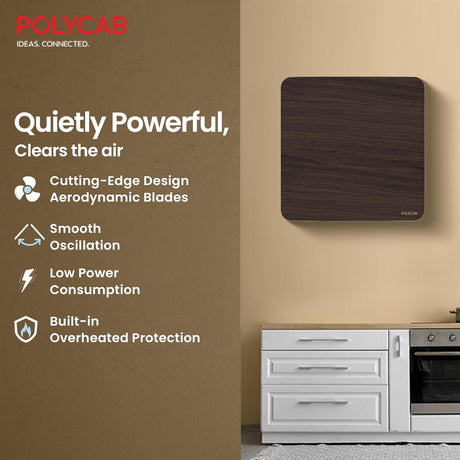 POLYCAB
IDEAS. CONNECTED.

Quietly Powerful,
Clears the air

Cutting-Edge Design
Aerodynamic Blades

Smooth
Oscillation

Low Power
Consumption

Built-in
Overheated Protection

POLYCAB